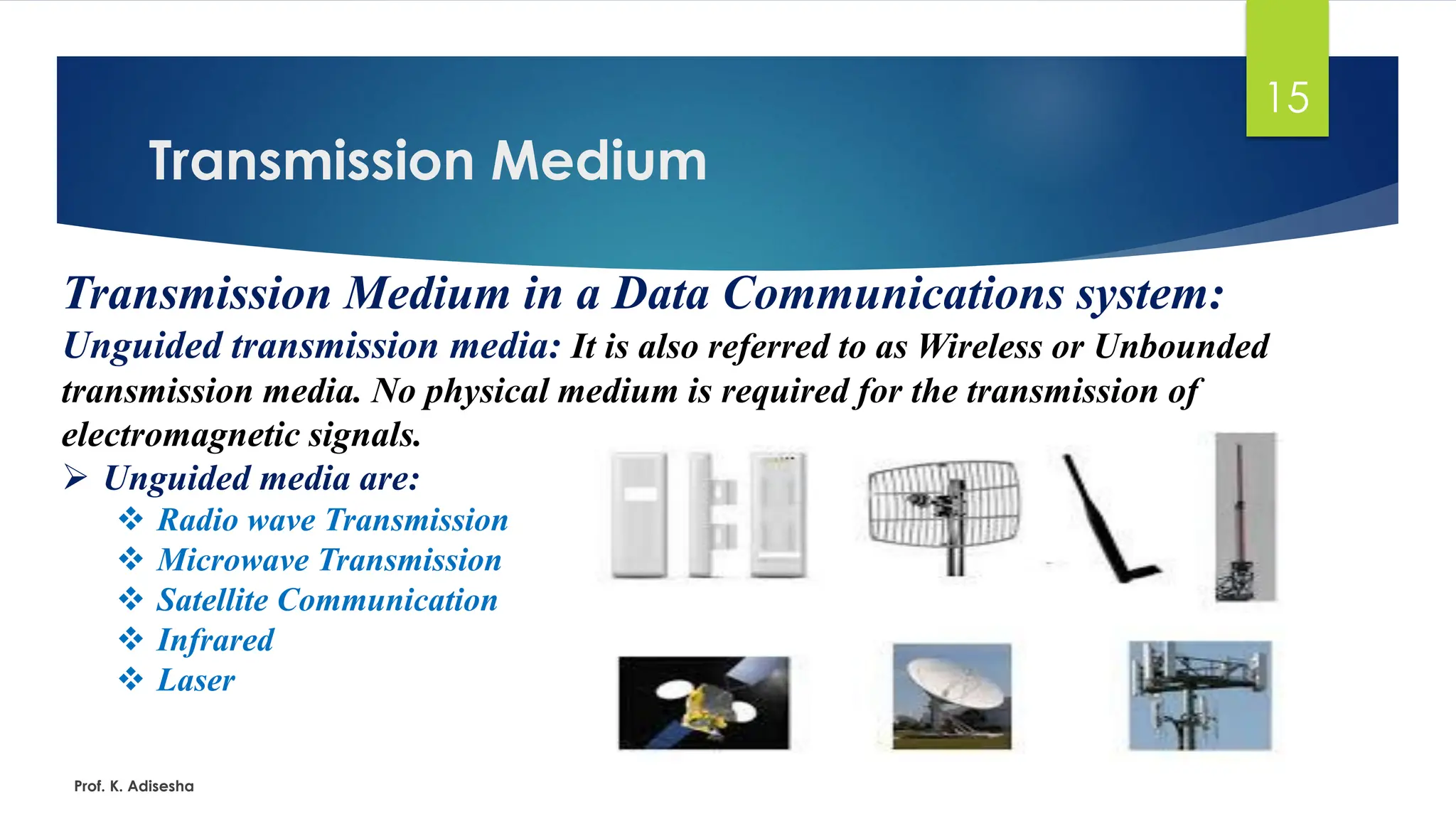 15

Transmission Medium

Transmission Medium in a Data Communications system:

Unguided transmission media: It is also referred to as Wireless or Unbounded transmission media. No physical medium is required for the transmission of electromagnetic signals.

➢ Unguided media are:
❖ Radio wave Transmission
❖ Microwave Transmission
❖ Satellite Communication
❖ Infrared
❖ Laser

Prof. K. Adisesha